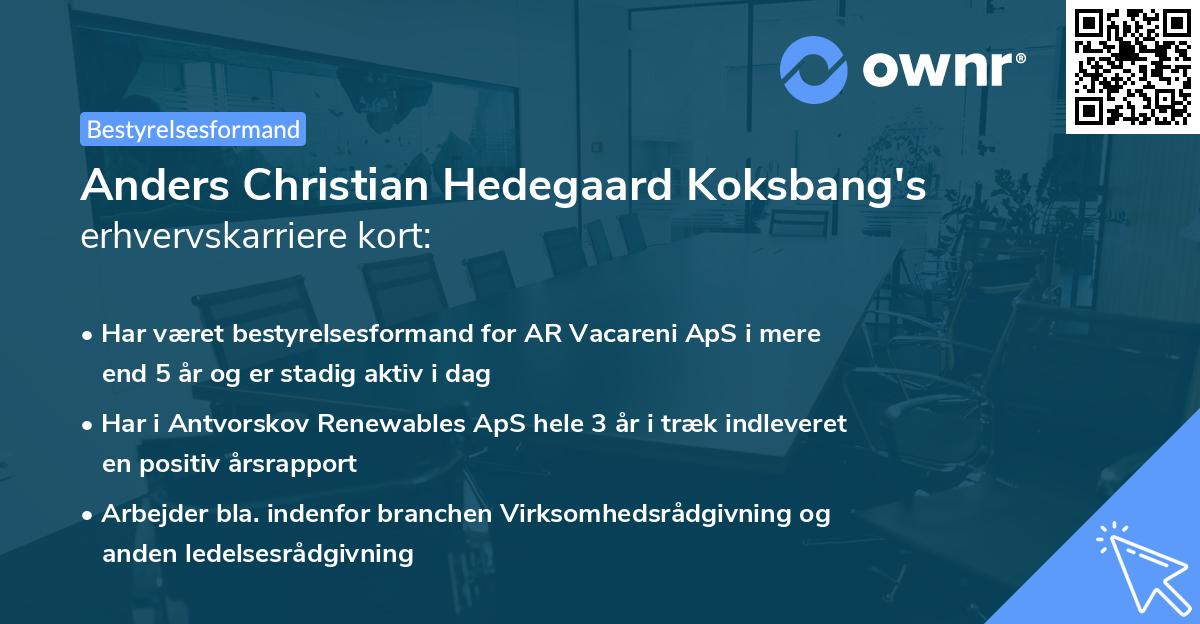 ownr®

Bestyrelsesformand

Anders Christian Hedegaard Koksbang's erhvervskarriere kort:

• Har været bestyrelsesformand for AR Vacareni ApS i mere end 5 år og er stadig aktiv i dag

• Har i Antvorskov Renewables ApS hele 3 år i træk indleveret en positiv årsrapport

• Arbejder bla. indenfor branchen Virksomhedsrådgivning og anden ledelsesrådgivning